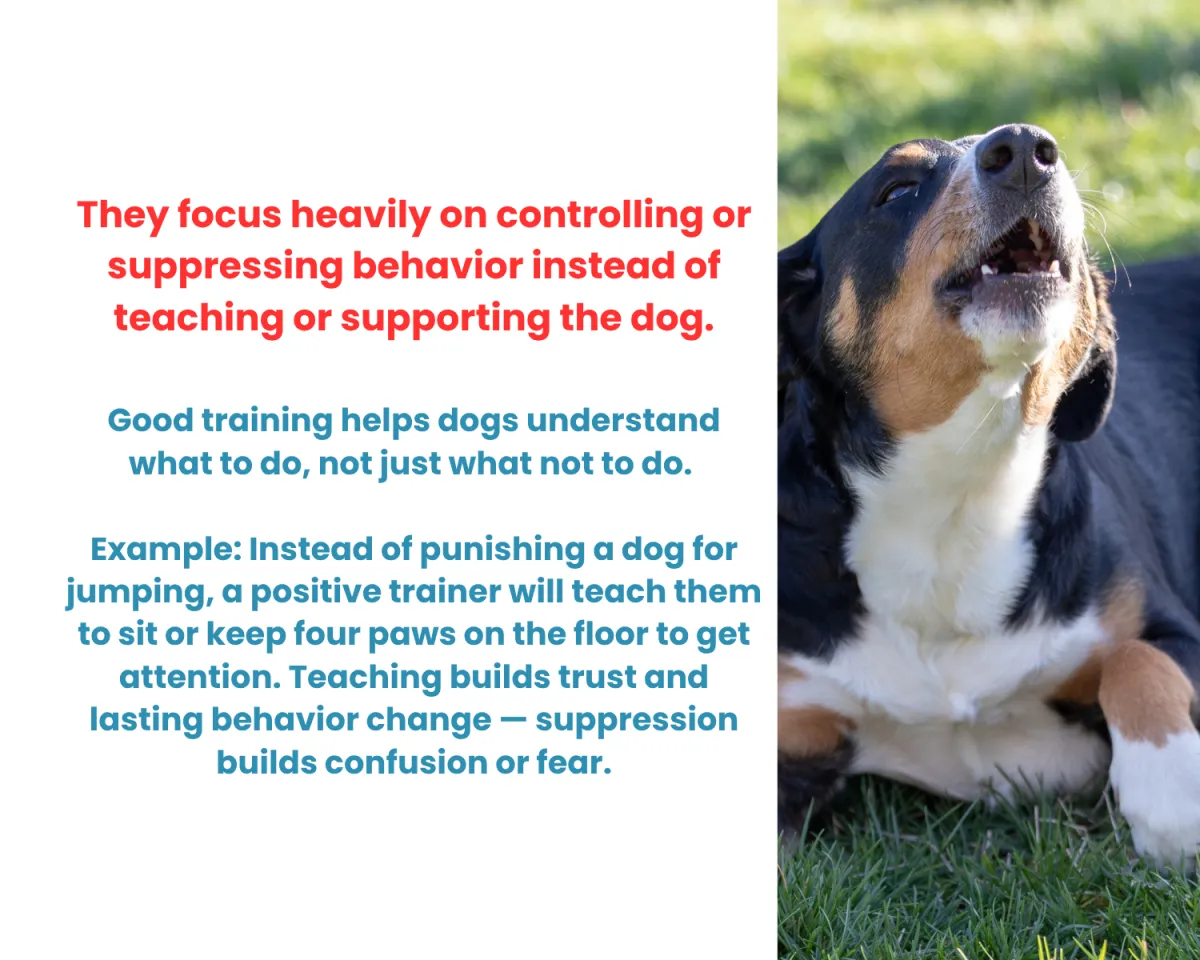 They focus heavily on controlling or suppressing behavior instead of teaching or supporting the dog.

Good training helps dogs understand what to do, not just what not to do.

Example: Instead of punishing a dog for jumping, a positive trainer will teach them to sit or keep four paws on the floor to get attention. Teaching builds trust and lasting behavior change — suppression builds confusion or fear.